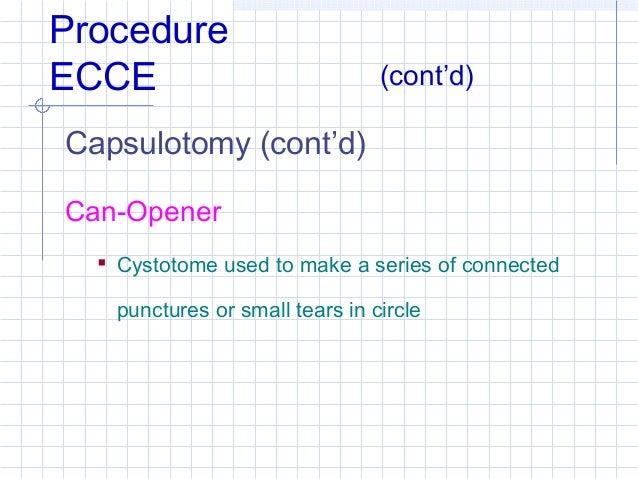 Procedure ECCE (cont’d)

Capsulotomy (cont’d)

Can-Opener

▪ Cystotome used to make a series of connected punctures or small tears in circle